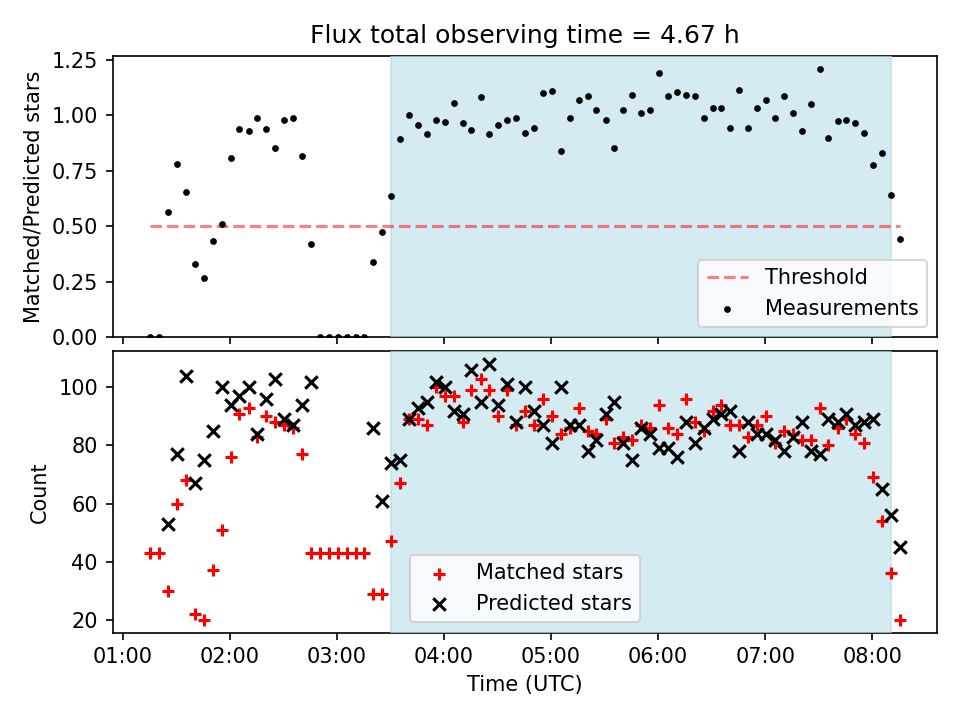 Flux total observing time = 4.67 h

Matched/Predicted stars

1.25
1.00
0.75
0.50
0.25
0.00

Threshold
Measurements

Count

100
80
60
40
20

Matched stars
Predicted stars

01:00 02:00 03:00 04:00 05:00 06:00 07:00 08:00

Time (UTC)